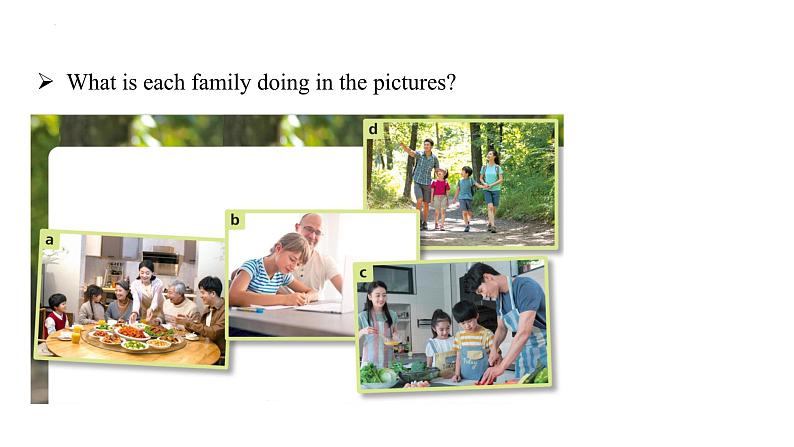 ➢ What is each family doing in the pictures?

d

b

a

c